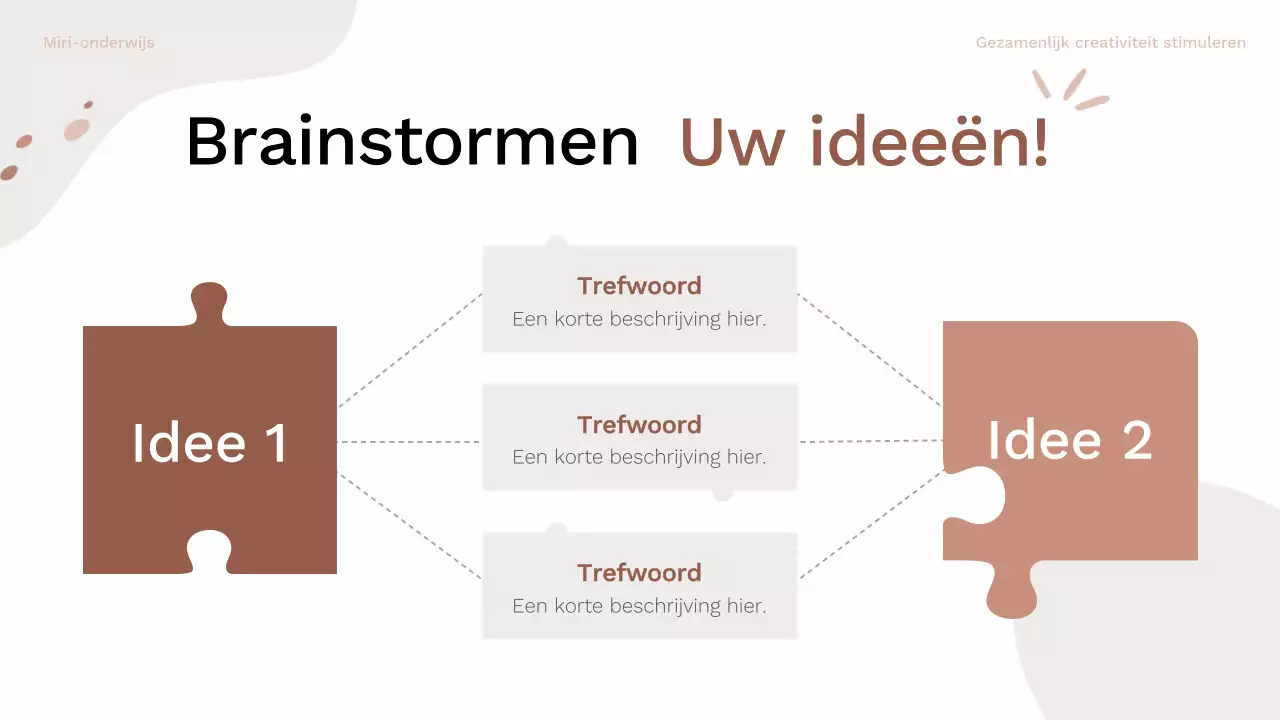 Miri-onderwijs

Gezamenlijk creativiteit stimuleren

Brainstormen Uw ideeën!

Idee 1

Trefwoord
Een korte beschrijving hier.

Trefwoord
Een korte beschrijving hier.

Trefwoord
Een korte beschrijving hier.

Idee 2